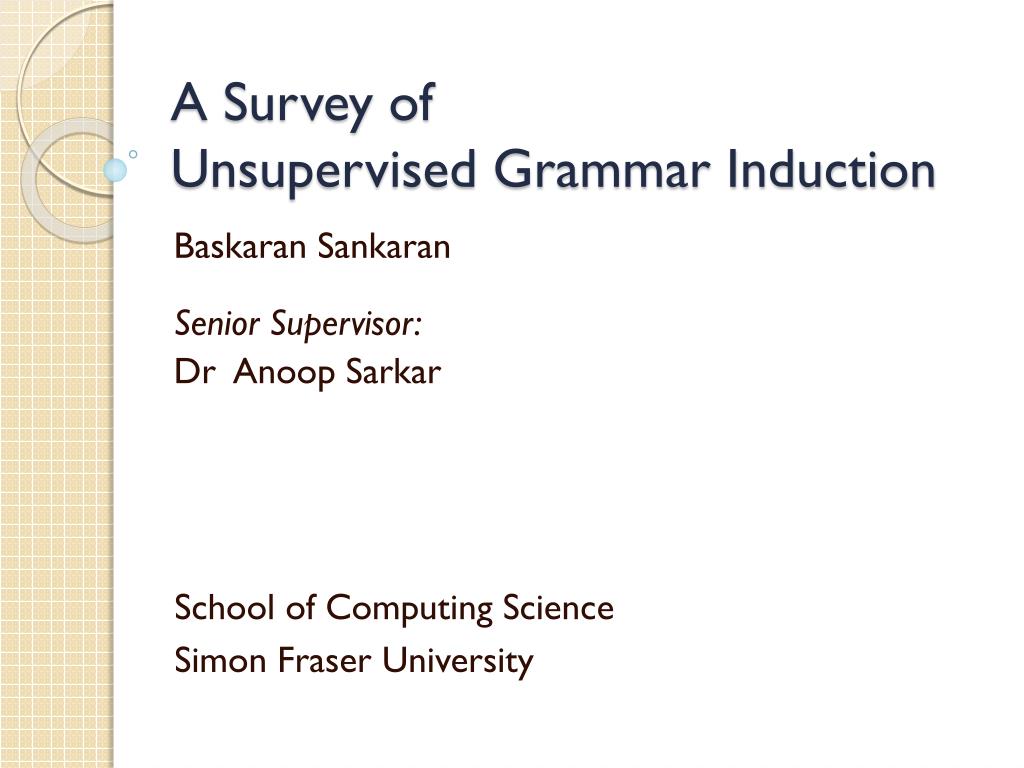 A Survey of
Unsupervised Grammar Induction

Baskaran Sankaran

Senior Supervisor:
Dr Anoop Sarkar

School of Computing Science
Simon Fraser University